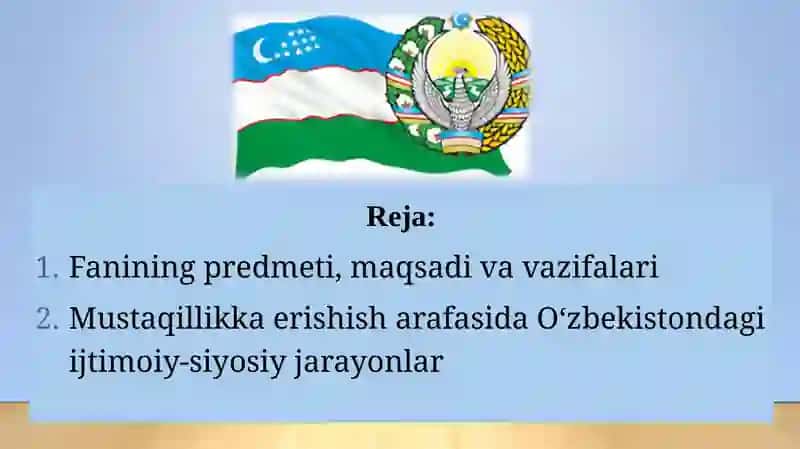 Reja:

1. Fanining predmeti, maqsadi va vazifalari
2. Mustaqillikka erishish arafasida O‘zbekistondagi ijtimoiy-siyosiy jarayonlar